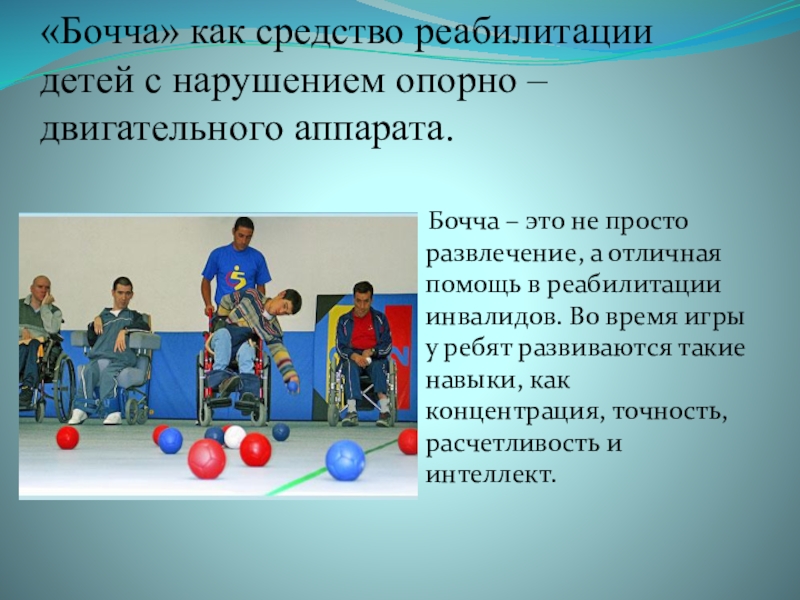 «Бочча» как средство реабилитации детей с нарушением опорно – двигательного аппарата.

Бочча – это не просто развлечение, а отличная помощь в реабилитации инвалидов. Во время игры у ребят развиваются такие навыки, как концентрация, точность, расчетливость и интеллект.